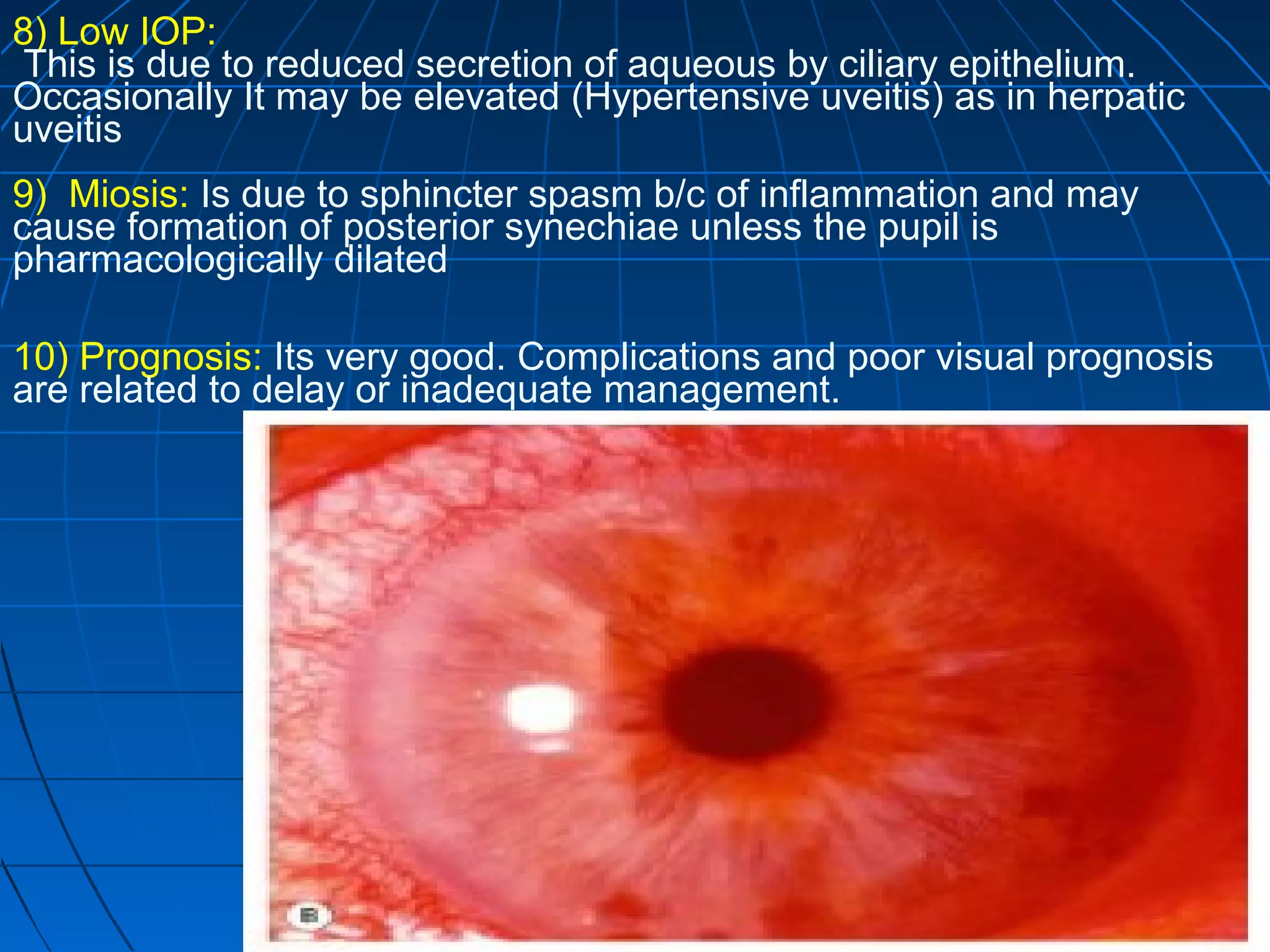 8) Low IOP:
This is due to reduced secretion of aqueous by ciliary epithelium. Occasionally It may be elevated (Hypertensive uveitis) as in herpatic uveitis

9) Miosis: Is due to sphincter spasm b/c of inflammation and may cause formation of posterior synechiae unless the pupil is pharmacologically dilated

10) Prognosis: Its very good. Complications and poor visual prognosis are related to delay or inadequate management.

B